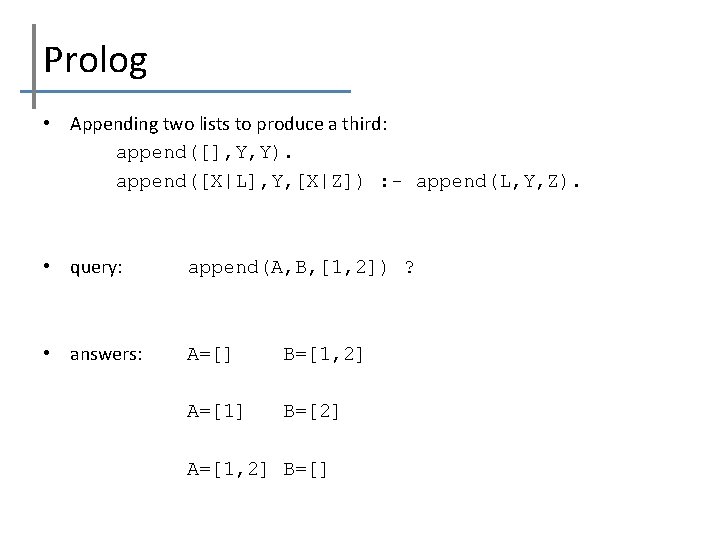 Prolog

• Appending two lists to produce a third:
append([],Y,Y).
append([X|L],Y,[X|Z]) :- append(L,Y,Z).

• query: append(A,B,[1,2]) ?

• answers: A=[] B=[1,2]

A=[1] B=[2]

A=[1,2] B=[]